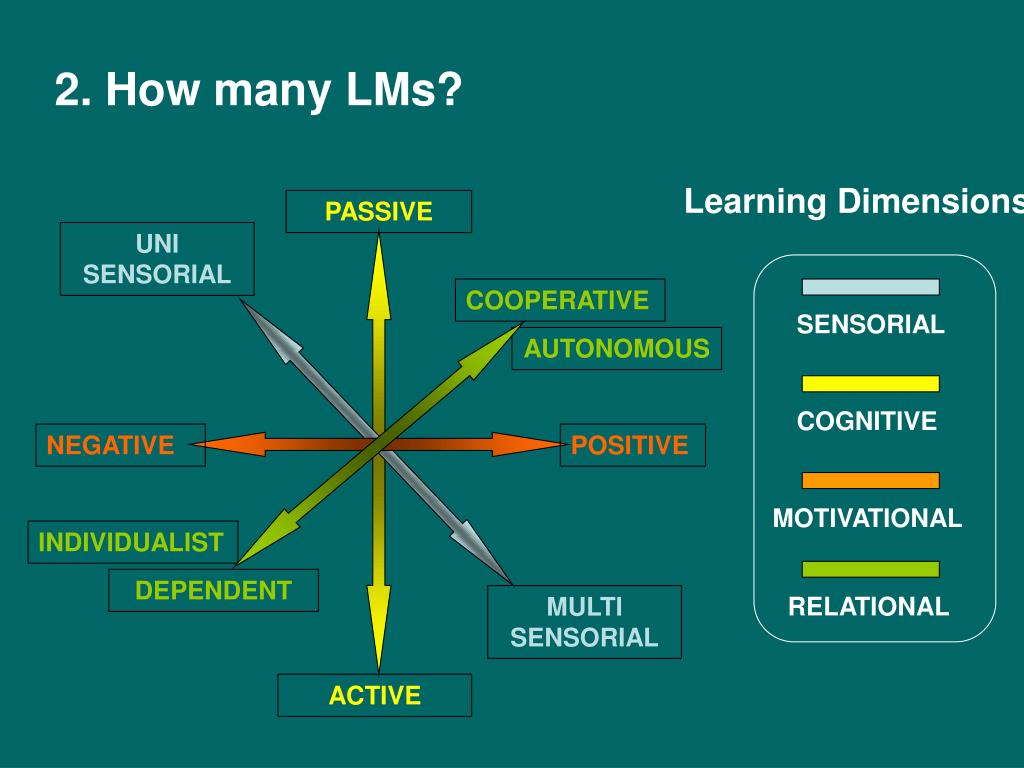 2. How many LMs?

Learning Dimensions

PASSIVE

UNI SENSORIAL

COOPERATIVE

AUTONOMOUS

NEGATIVE

POSITIVE

INDIVIDUALIST

DEPENDENT

MULTI SENSORIAL

ACTIVE

SENSORIAL

COGNITIVE

MOTIVATIONAL

RELATIONAL